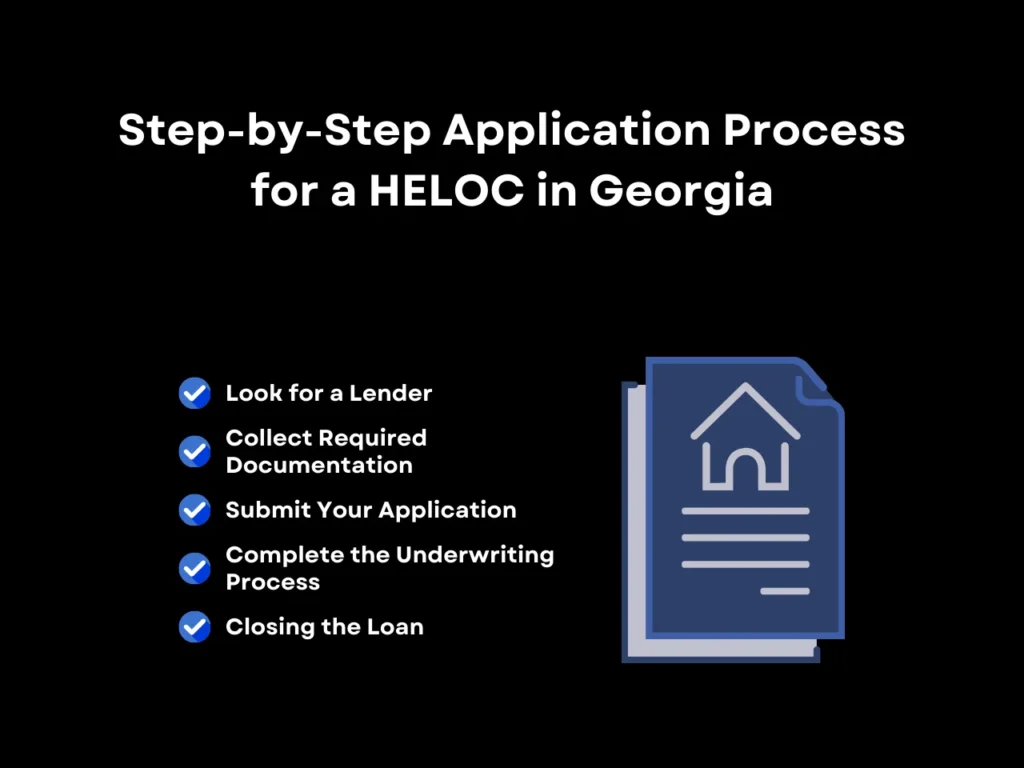 Step-by-Step Application Process for a HELOC in Georgia

Look for a Lender

Collect Required Documentation

Submit Your Application

Complete the Underwriting Process

Closing the Loan